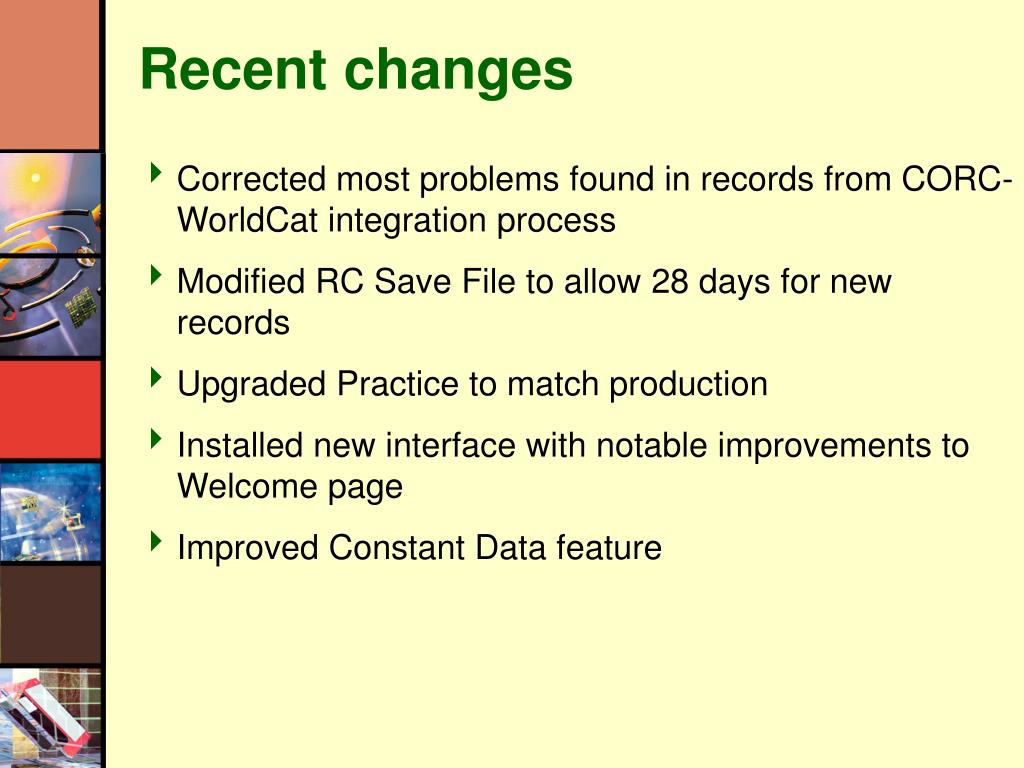 Recent changes

Corrected most problems found in records from CORC-WorldCat integration process

Modified RC Save File to allow 28 days for new records

Upgraded Practice to match production

Installed new interface with notable improvements to Welcome page

Improved Constant Data feature